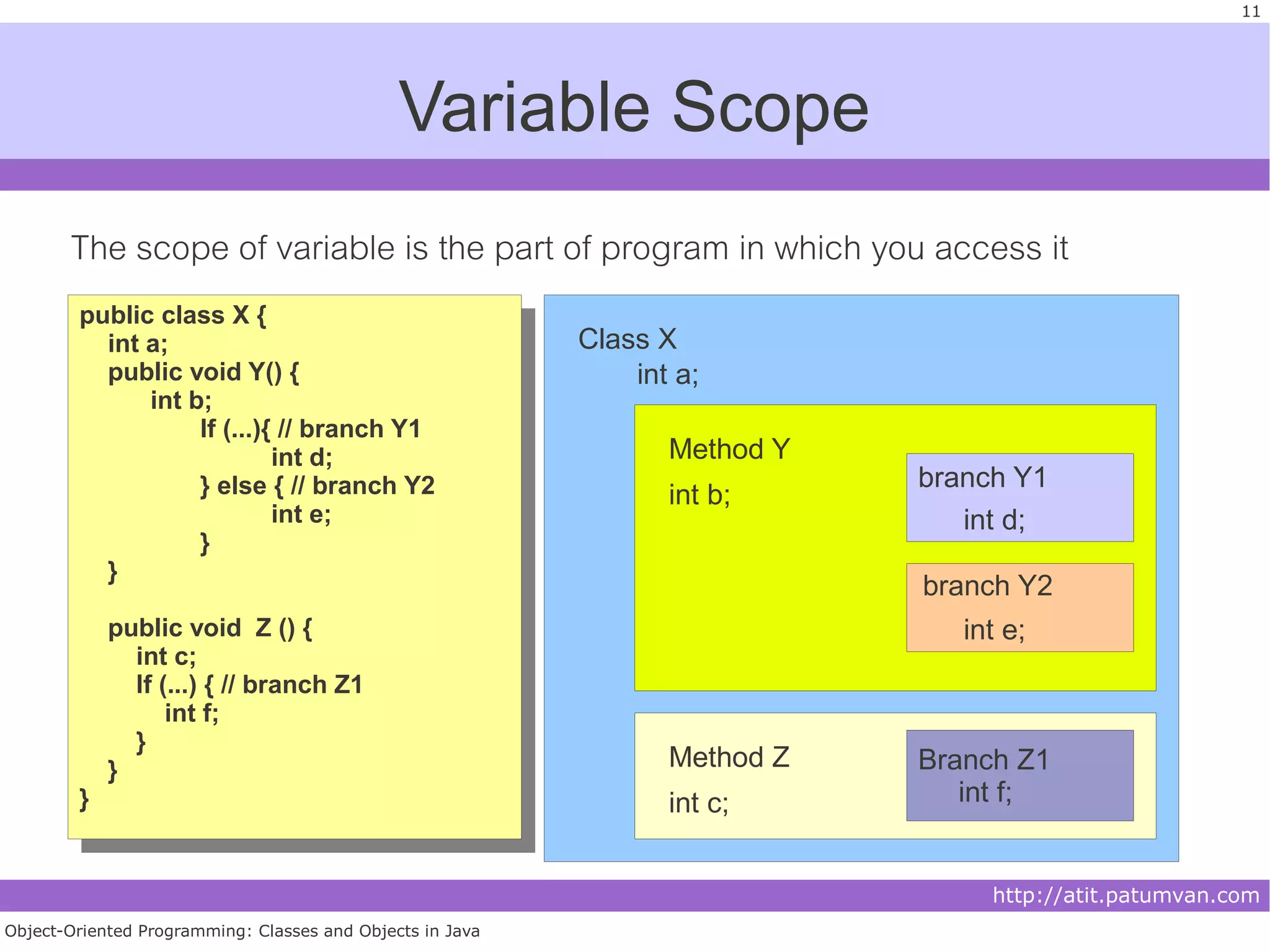 11

Variable Scope

The scope of variable is the part of program in which you access it

public class X {
int a;
public void Y() {
int b;
If (...){ // branch Y1
int d;
} else { // branch Y2
int e;
}
}

public void Z () {
int c;
If (...) { // branch Z1
int f;
}
}
}

Class X
int a;

Method Y
int b;

branch Y1
int d;

branch Y2
int e;

Method Z
int c;

Branch Z1
int f;

http://atit.patumvan.com

Object-Oriented Programming: Classes and Objects in Java